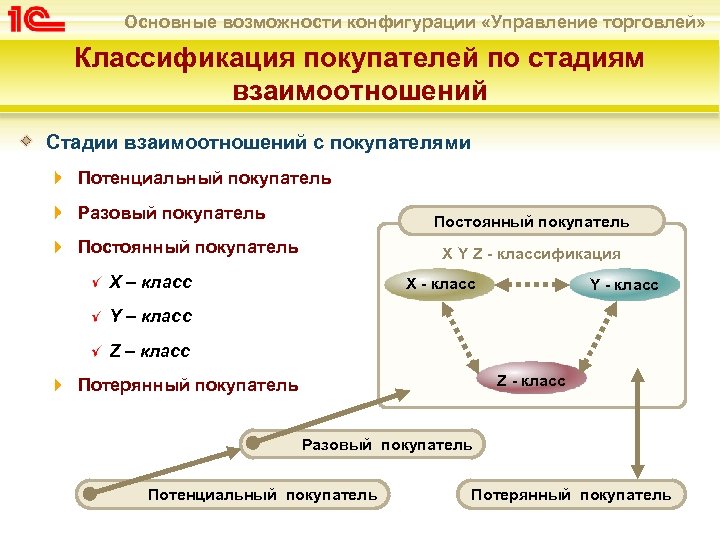 1С

Основные возможности конфигурации «Управление торговлей»

Классификация покупателей по стадиям взаимоотношений

Стадии взаимоотношений с покупателями

Потенциальный покупатель

Разовый покупатель

Постоянный покупатель

X – класс

Y – класс

Z – класс

Потерянный покупатель

Постоянный покупатель

X Y Z - классификация

X - класс

Y - класс

Z - класс

Разовый покупатель

Потенциальный покупатель

Потерянный покупатель